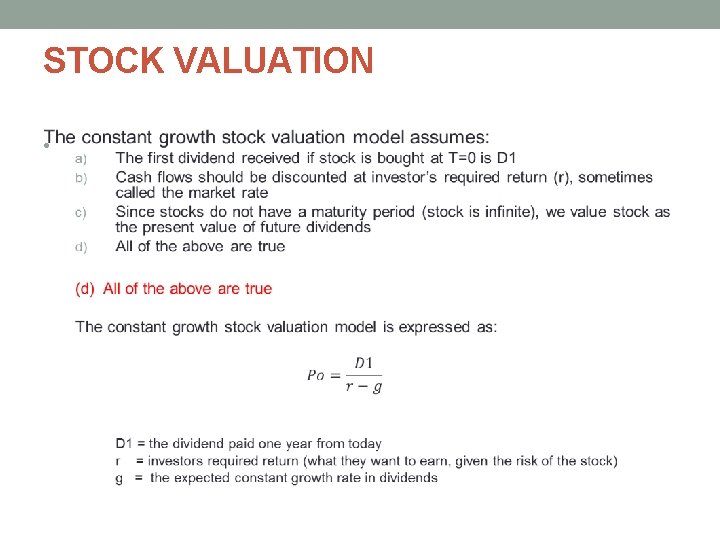 STOCK VALUATION

• The constant growth stock valuation model assumes:

a) The first dividend received if stock is bought at T=0 is D1
b) Cash flows should be discounted at investor's required return (r), sometimes called the market rate
c) Since stocks do not have a maturity period (stock is infinite), we value stock as the present value of future dividends
d) All of the above are true

(d) All of the above are true

The constant growth stock valuation model is expressed as:

$Po = \frac{D1}{r - g}$

D1 = the dividend paid one year from today
r = investors required return (what they want to earn, given the risk of the stock)
g = the expected constant growth rate in dividends